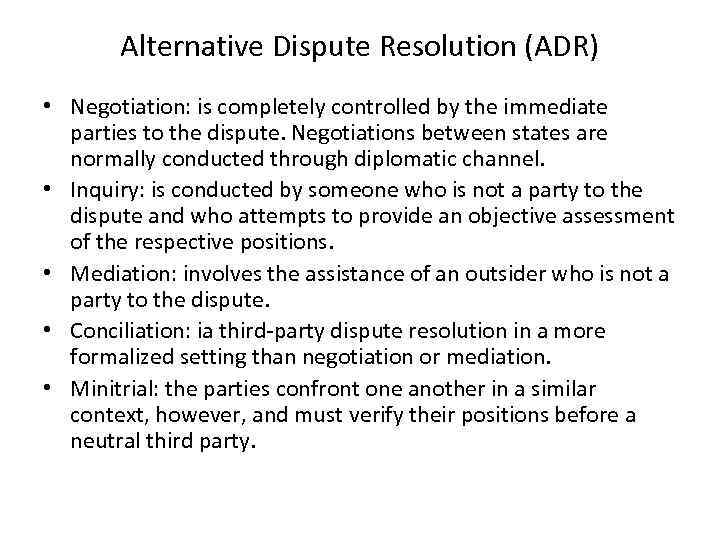 Alternative Dispute Resolution (ADR)

• Negotiation: is completely controlled by the immediate parties to the dispute. Negotiations between states are normally conducted through diplomatic channel.
• Inquiry: is conducted by someone who is not a party to the dispute and who attempts to provide an objective assessment of the respective positions.
• Mediation: involves the assistance of an outsider who is not a party to the dispute.
• Conciliation: ia third-party dispute resolution in a more formalized setting than negotiation or mediation.
• Minitrial: the parties confront one another in a similar context, however, and must verify their positions before a neutral third party.